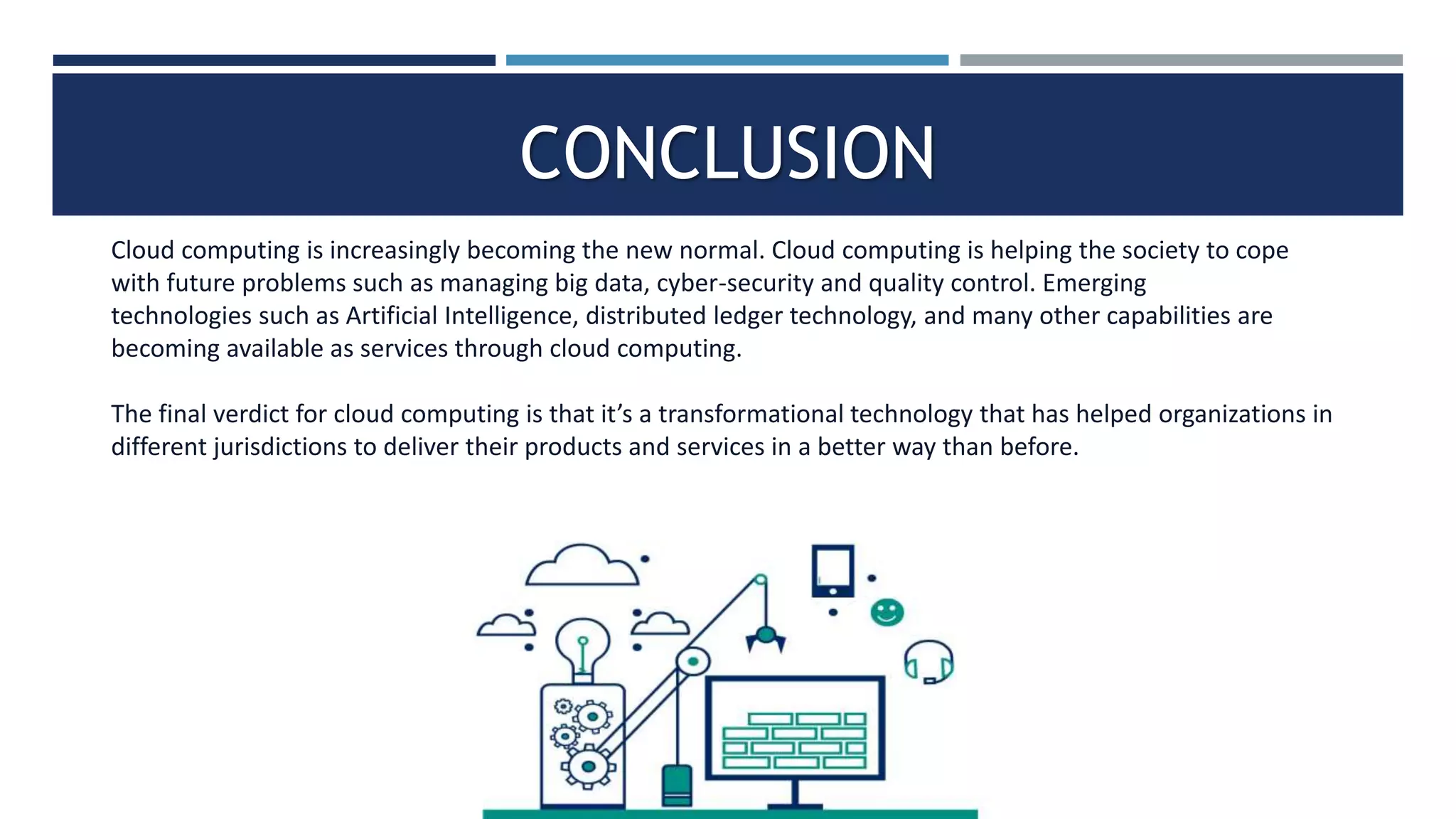 CONCLUSION

Cloud computing is increasingly becoming the new normal. Cloud computing is helping the society to cope with future problems such as managing big data, cyber-security and quality control. Emerging technologies such as Artificial Intelligence, distributed ledger technology, and many other capabilities are becoming available as services through cloud computing.

The final verdict for cloud computing is that it's a transformational technology that has helped organizations in different jurisdictions to deliver their products and services in a better way than before.